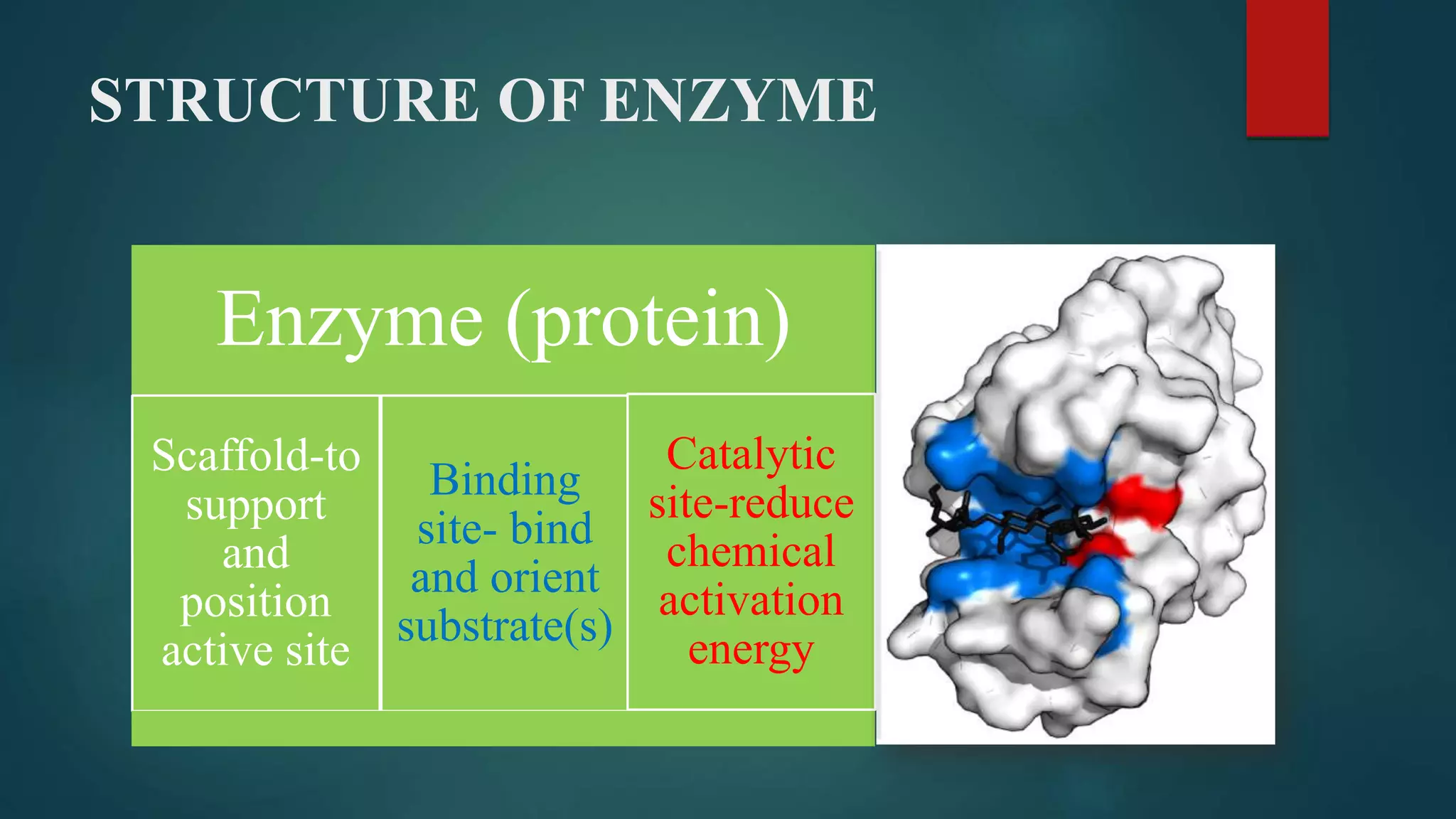 STRUCTURE OF ENZYME

Enzyme (protein)

Scaffold-to support and position active site

Binding site- bind and orient substrate(s)

Catalytic site-reduce chemical activation energy